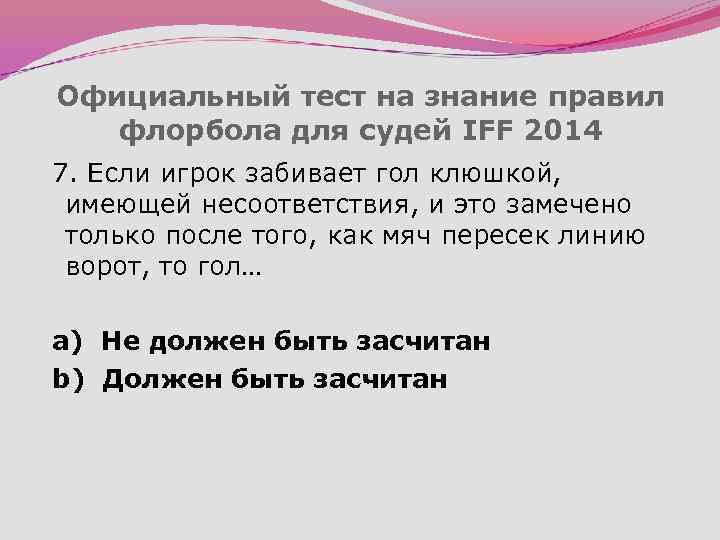 Официальный тест на знание правил флорбола для судей IFF 2014

7. Если игрок забивает гол клюшкой, имеющей несоответствия, и это замечено только после того, как мяч пересек линию ворот, то гол…

a) Не должен быть засчитан
b) Должен быть засчитан